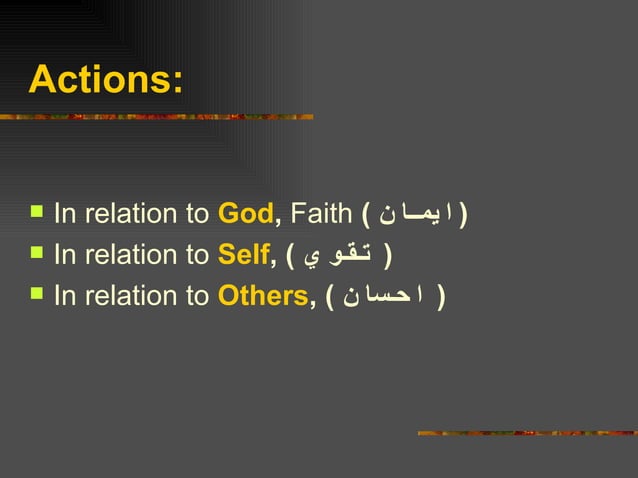 Actions:

In relation to God, Faith ( ايمان )
In relation to Self, ( تقوي )
In relation to Others, ( احسان )